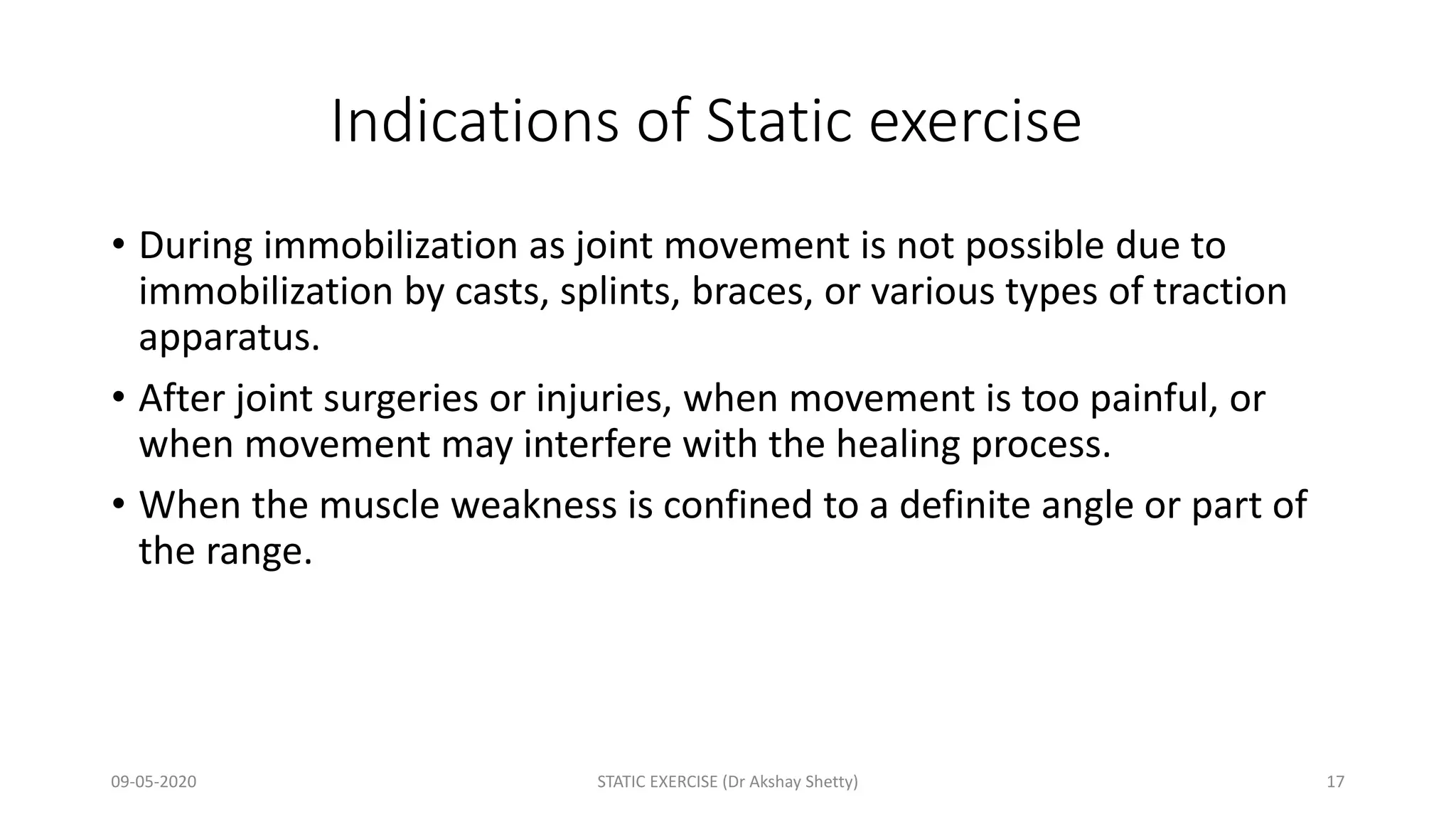 Indications of Static exercise

• During immobilization as joint movement is not possible due to immobilization by casts, splints, braces, or various types of traction apparatus.

• After joint surgeries or injuries, when movement is too painful, or when movement may interfere with the healing process.

• When the muscle weakness is confined to a definite angle or part of the range.

09-05-2020

STATIC EXERCISE (Dr Akshay Shetty)

17